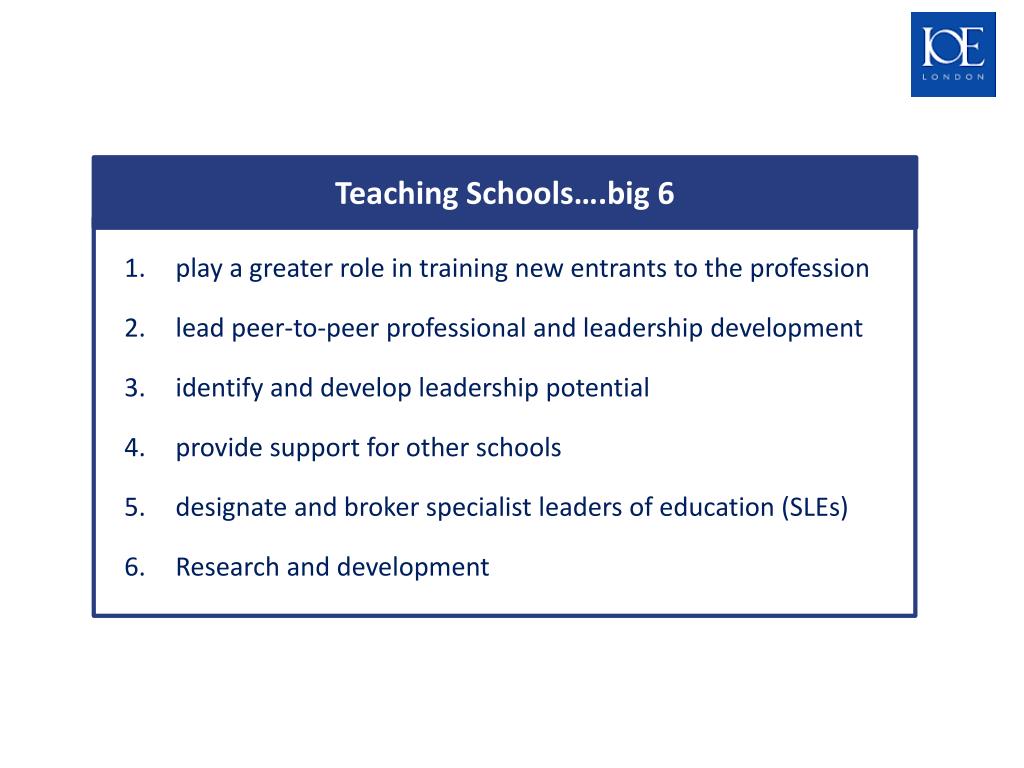 IOE
LONDON

Teaching Schools….big 6

1. play a greater role in training new entrants to the profession
2. lead peer-to-peer professional and leadership development
3. identify and develop leadership potential
4. provide support for other schools
5. designate and broker specialist leaders of education (SLEs)
6. Research and development